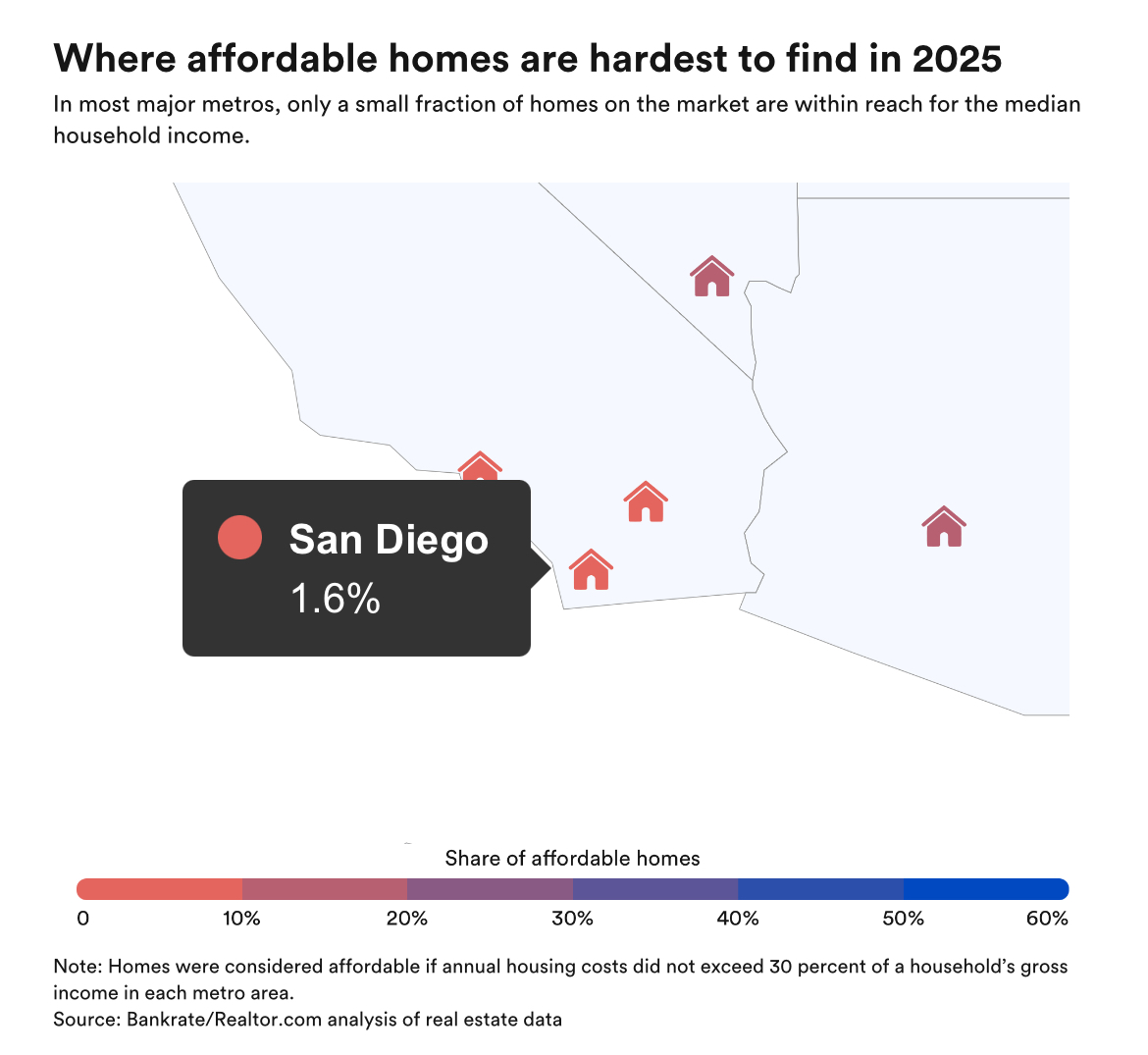 Where affordable homes are hardest to find in 2025

In most major metros, only a small fraction of homes on the market are within reach for the median household income.

San Diego
1.6%

Share of affordable homes

0
10%
20%
30%
40%
50%
60%

Note: Homes were considered affordable if annual housing costs did not exceed 30 percent of a household's gross income in each metro area.
Source: Bankrate/Realtor.com analysis of real estate data